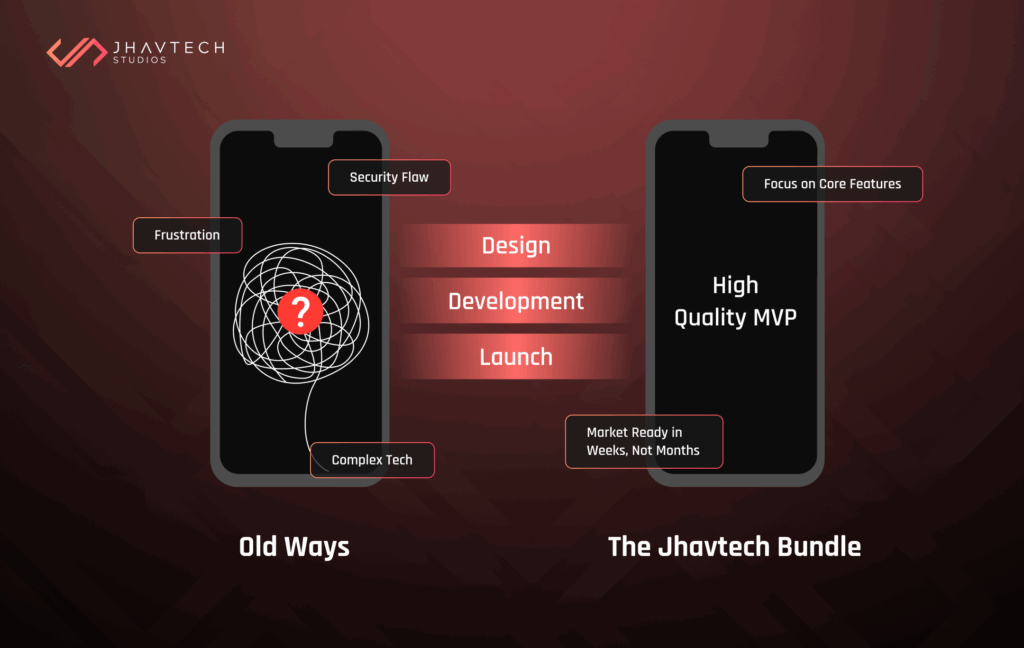 JHAVTECH
STUDIOS

Security Flaw

Frustration

?

Complex Tech

Design

Development

Launch

Focus on Core Features

High Quality MVP

Market Ready in Weeks, Not Months

Old Ways

The Jhavtech Bundle